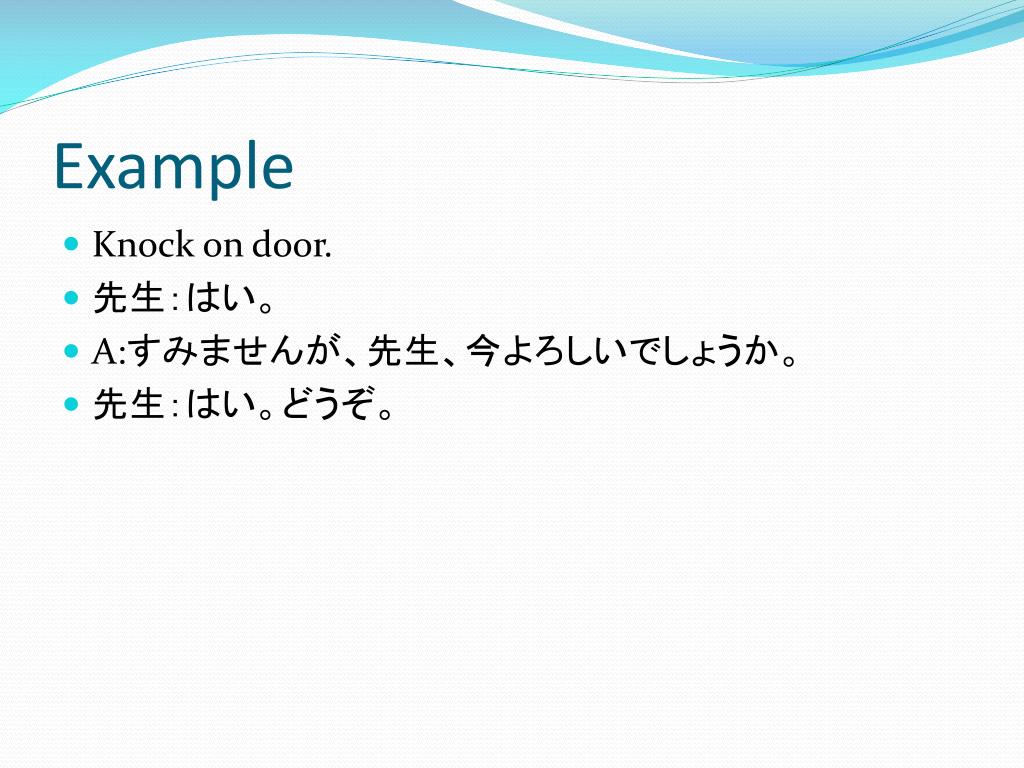 Example

- Knock on door.
- 先生：はい。
- A:すみませんが、先生、今よろしいでしょうか。
- 先生：はい。どうぞ。